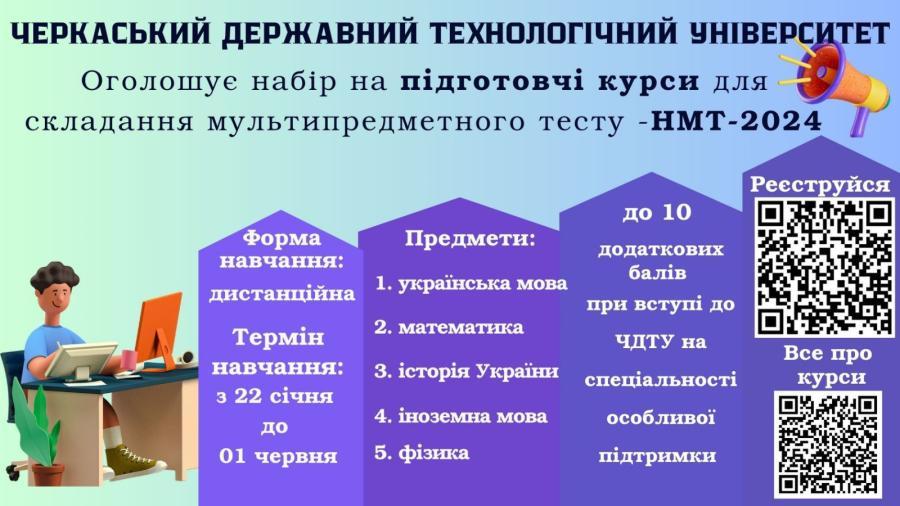 ЧЕРКАСЬКИЙ ДЕРЖАВНИЙ ТЕХНОЛОГІЧНИЙ УНІВЕРСИТЕТ

Оголошує набір на підготовчі курси для складання мультипредметного тесту -НМТ-2024

Форма навчання:
дистанційна

Термін навчання:
з 22 січня до 01 червня

Предмети:
1. українська мова
2. математика
3. історія України
4. іноземна мова
5. фізика

до 10 додаткових балів при вступі до ЧДТУ на спеціальності особливої підтримки

Реєструйся

Все про курси